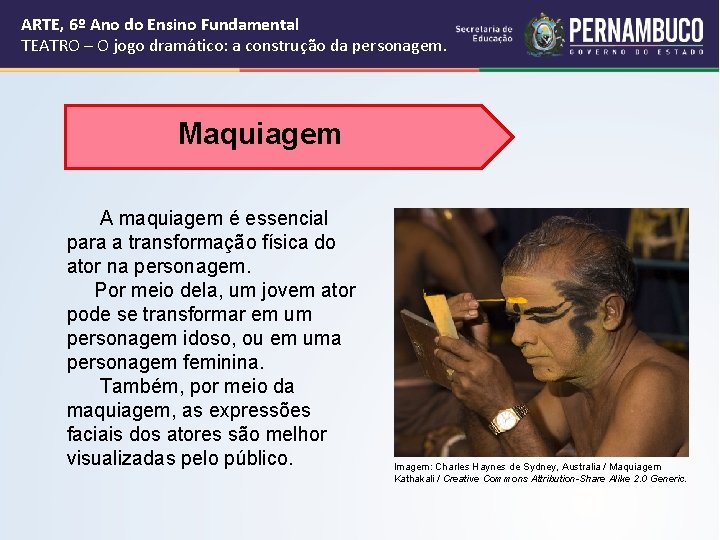 ARTE, 6º Ano do Ensino Fundamental
TEATRO – O jogo dramático: a construção da personagem.

Secretaria de Educação

PERNAMBUCO
GOVERNO DO ESTADO

Maquiagem

A maquiagem é essencial para a transformação física do ator na personagem.

Por meio dela, um jovem ator pode se transformar em um personagem idoso, ou em uma personagem feminina.

Também, por meio da maquiagem, as expressões faciais dos atores são melhor visualizadas pelo público.

Imagem: Charles Haynes de Sydney, Australia / Maquiagem Kathakali / Creative Commons Attribution-Share Alike 2.0 Generic.